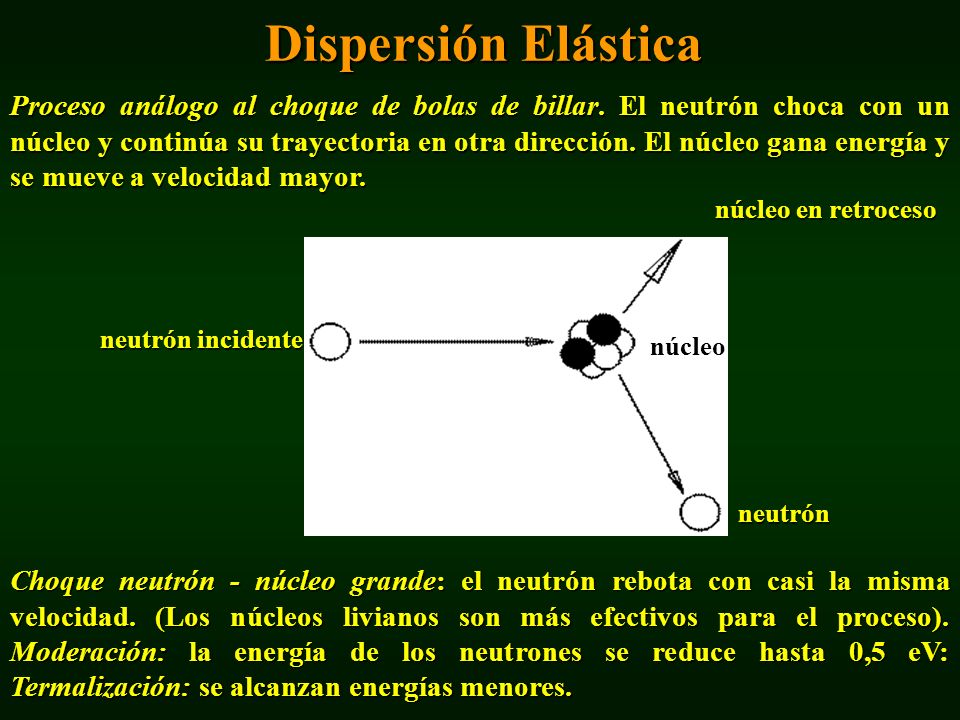 Dispersión Elástica

Proceso análogo al choque de bolas de billar. El neutrón choca con un núcleo y continúa su trayectoria en otra dirección. El núcleo gana energía y se mueve a velocidad mayor.

núcleo en retroceso

neutrón incidente

núcleo

neutrón

Choque neutrón - núcleo grande: el neutrón rebota con casi la misma velocidad. (Los núcleos livianos son más efectivos para el proceso). Moderación: la energía de los neutrones se reduce hasta 0,5 eV: Termalización: se alcanzan energías menores.